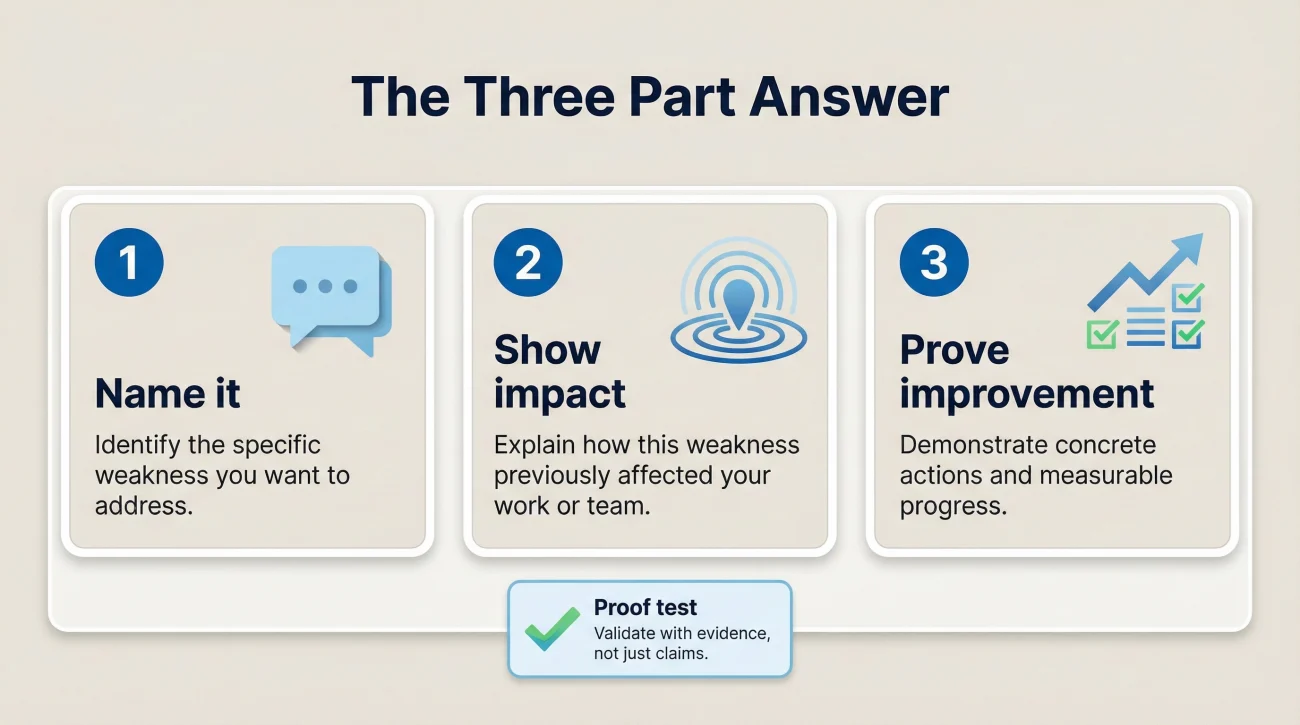 The Three Part Answer

1

Name it

Identify the specific weakness you want to address.

2

Show impact

Explain how this weakness previously affected your work or team.

3

Prove improvement

Demonstrate concrete actions and measurable progress.

Proof test

Validate with evidence, not just claims.